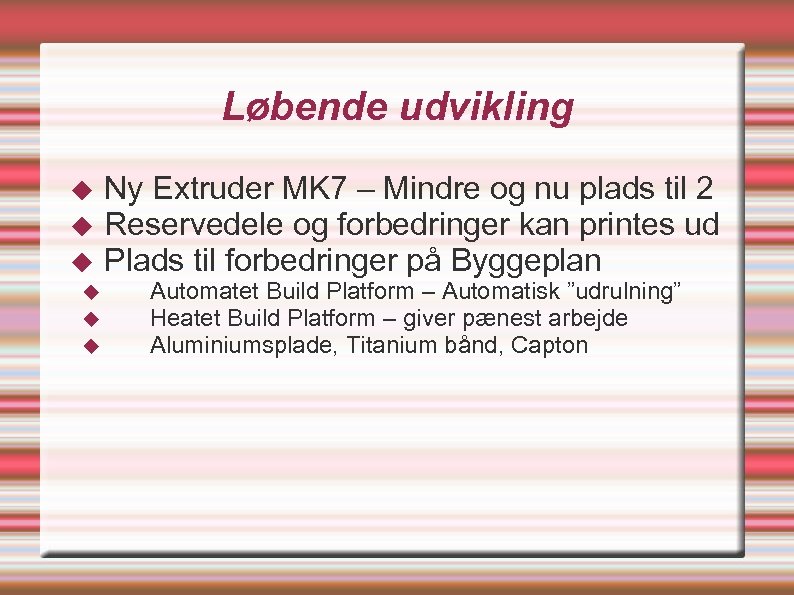 Løbende udvikling

◆ Ny Extruder MK7 – Mindre og nu plads til 2
◆ Reservedele og forbedringer kan printes ud
◆ Plads til forbedringer på Byggeplan
◆ Automatet Build Platform – Automatisk ”udrulning”
◆ Heatet Build Platform – giver pænest arbejde
◆ Aluminiumsplade, Titanium bånd, Capton